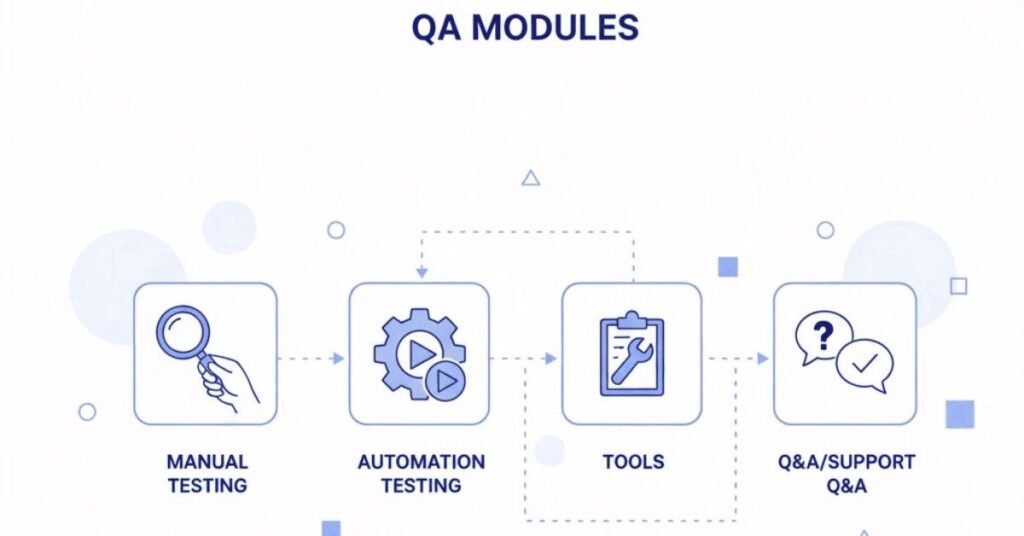 QA MODULES

MANUAL TESTING

AUTOMATION TESTING

TOOLS

Q&A/SUPPORT Q&A